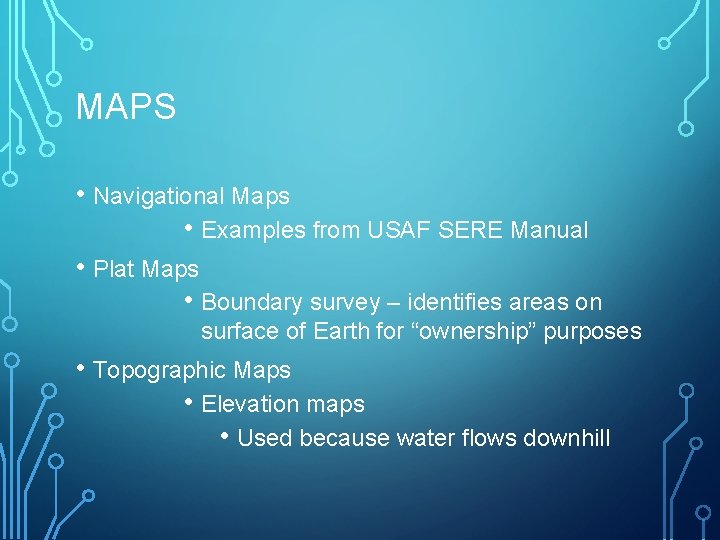 MAPS

• Navigational Maps
  • Examples from USAF SERE Manual
• Plat Maps
  • Boundary survey – identifies areas on surface of Earth for “ownership” purposes
• Topographic Maps
  • Elevation maps
    • Used because water flows downhill